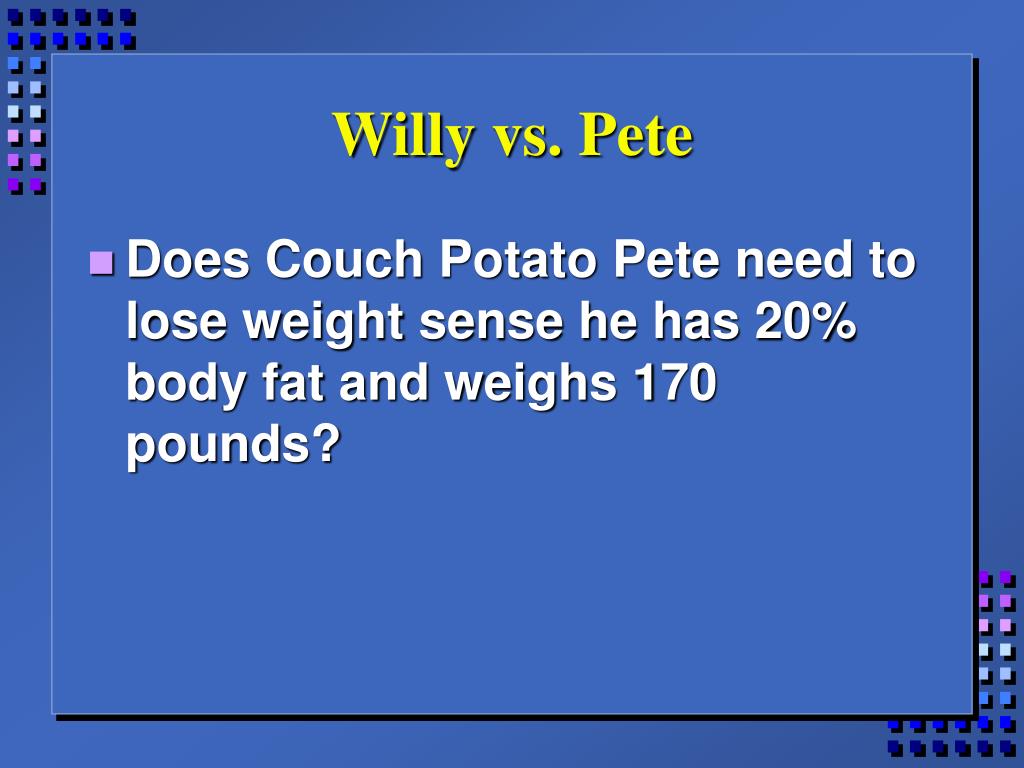 Willy vs. Pete

Does Couch Potato Pete need to lose weight sense he has 20% body fat and weighs 170 pounds?